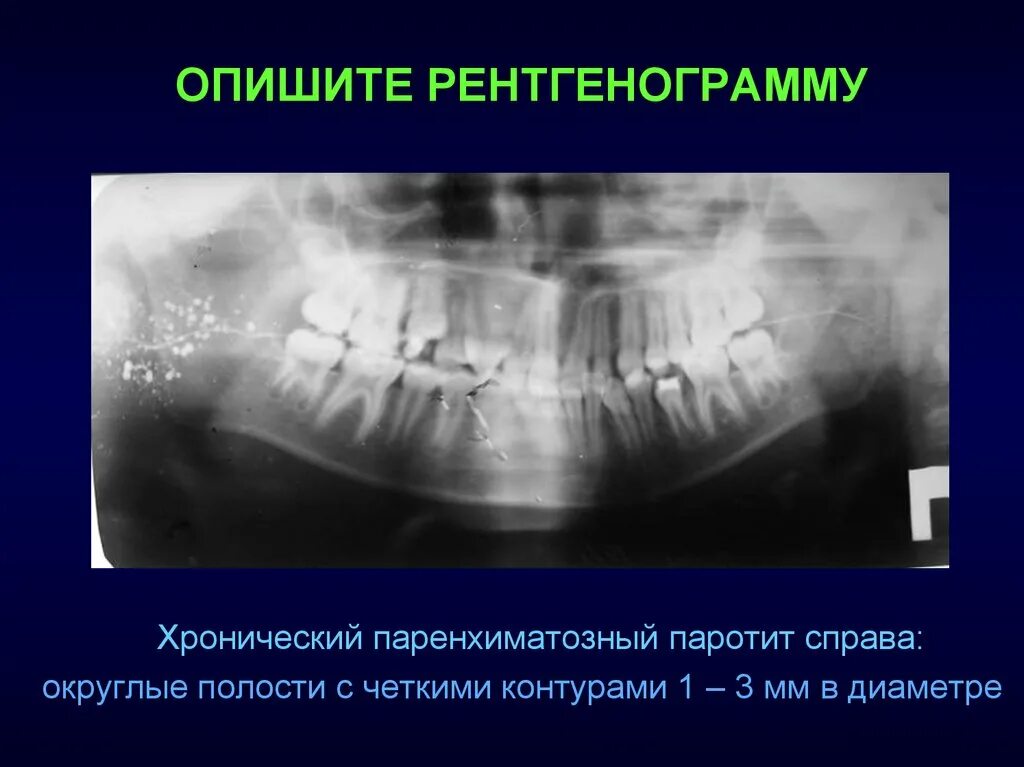 ОПИШИТЕ РЕНТГЕНОГРАММУ

Хронический паренхиматозный паротит справа: округлые полости с четкими контурами 1 – 3 мм в диаметре